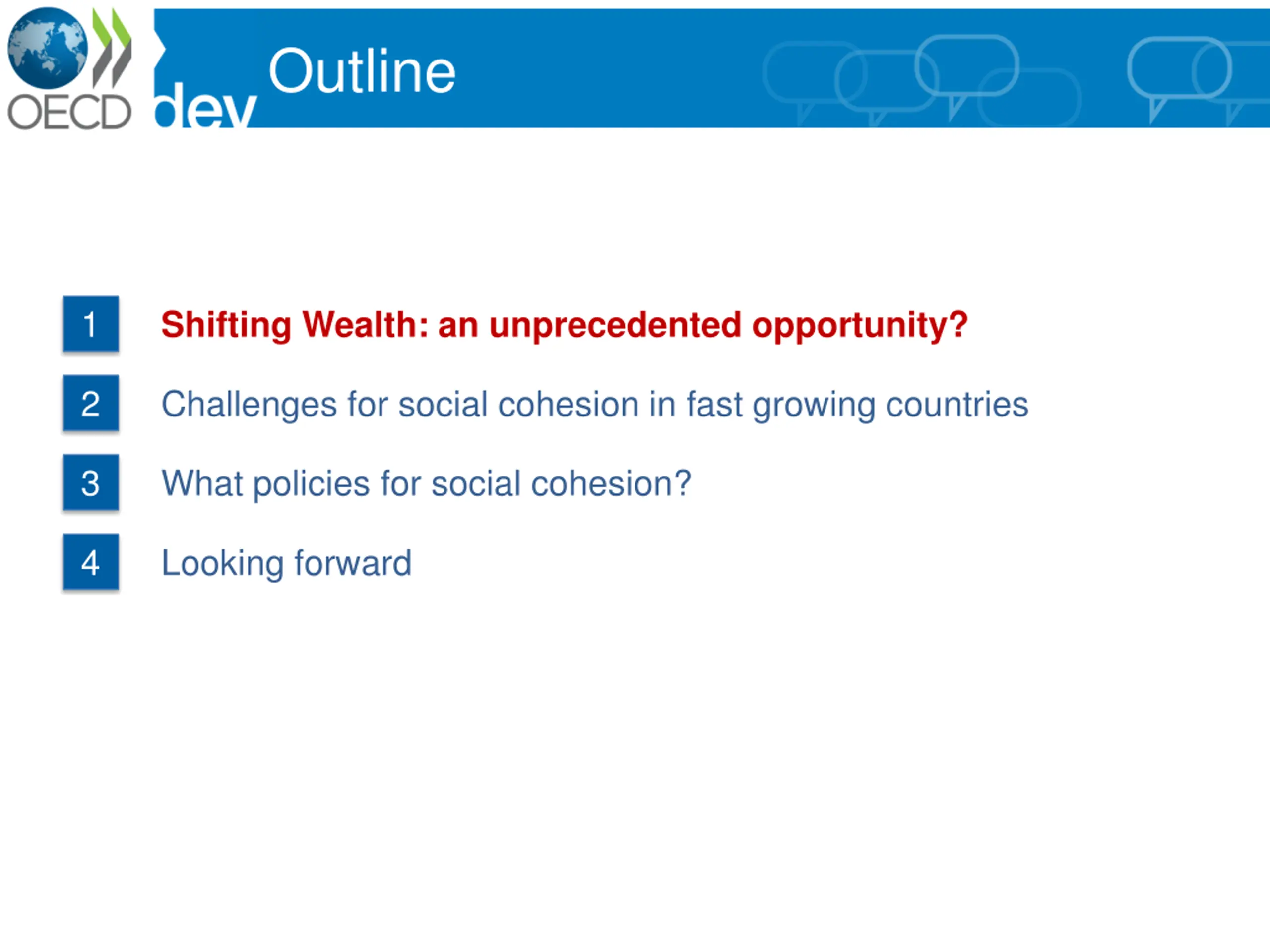 OECD dev

Outline

1 Shifting Wealth: an unprecedented opportunity?

2 Challenges for social cohesion in fast growing countries

3 What policies for social cohesion?

4 Looking forward